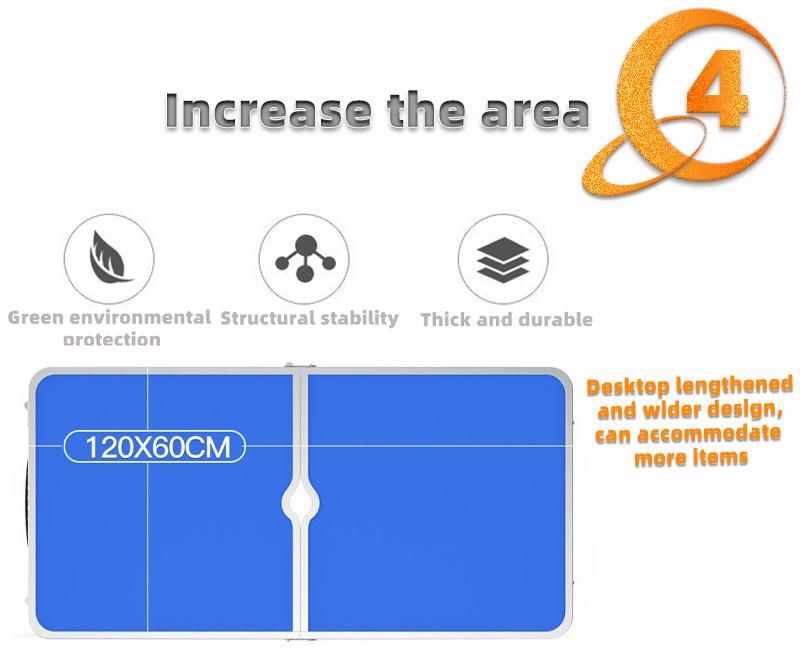 Increase the area

4

Green environmental protection

Structural stability

Thick and durable

120X60CM

Desktop lengthened and wider design, can accommodate more items